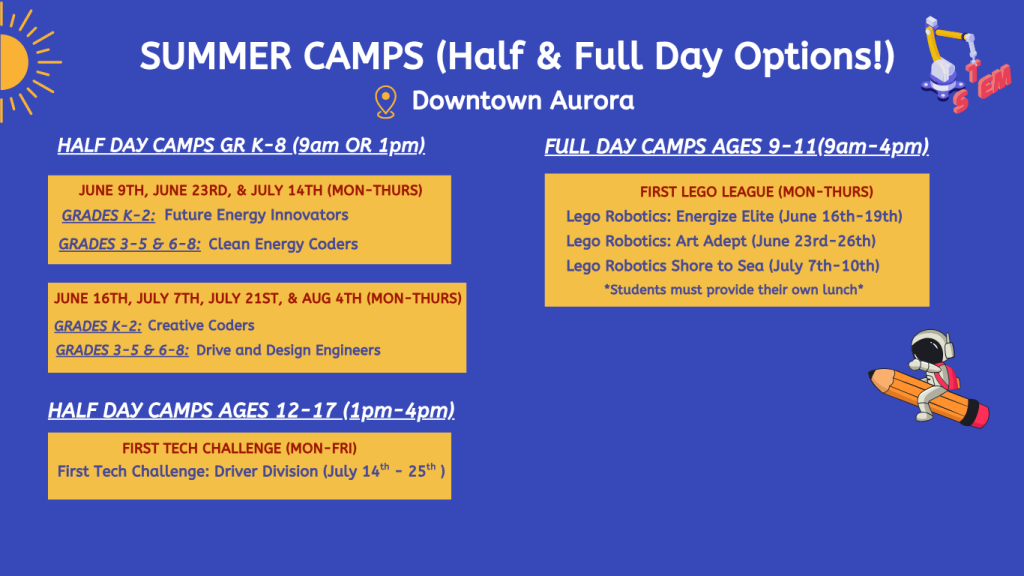 SUMMER CAMPS (Half & Full Day Options!)

Downtown Aurora

STEM

HALF DAY CAMPS GR K-8 (9am OR 1pm)

JUNE 9TH, JUNE 23RD, & JULY 14TH (MON-THURS)

GRADES K-2: Future Energy Innovators

GRADES 3-5 & 6-8: Clean Energy Coders

JUNE 16TH, JULY 7TH, JULY 21ST, & AUG 4TH (MON-THURS)

GRADES K-2: Creative Coders

GRADES 3-5 & 6-8: Drive and Design Engineers

HALF DAY CAMPS AGES 12-17 (1pm-4pm)

FIRST TECH CHALLENGE (MON-FRI)

First Tech Challenge: Driver Division (July 14$^{th}$ - 25$^{th}$ )

FULL DAY CAMPS AGES 9-11(9am-4pm)

FIRST LEGO LEAGUE (MON-THURS)

Lego Robotics: Energize Elite (June 16th-19th)

Lego Robotics: Art Adept (June 23rd-26th)

Lego Robotics Shore to Sea (July 7th-10th)

*Students must provide their own lunch*